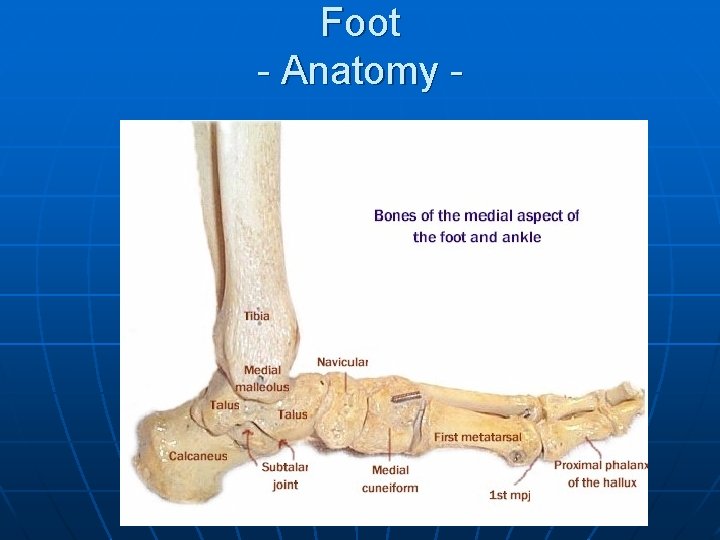 Foot
- Anatomy -

Bones of the medial aspect of the foot and ankle

Tibia

Medial malleolus

Navicular

Talus

Talus

Calcaneus

Subtalar joint

Medial cuneiform

First metatarsal

1st mpj

Proximal phalanx of the hallux